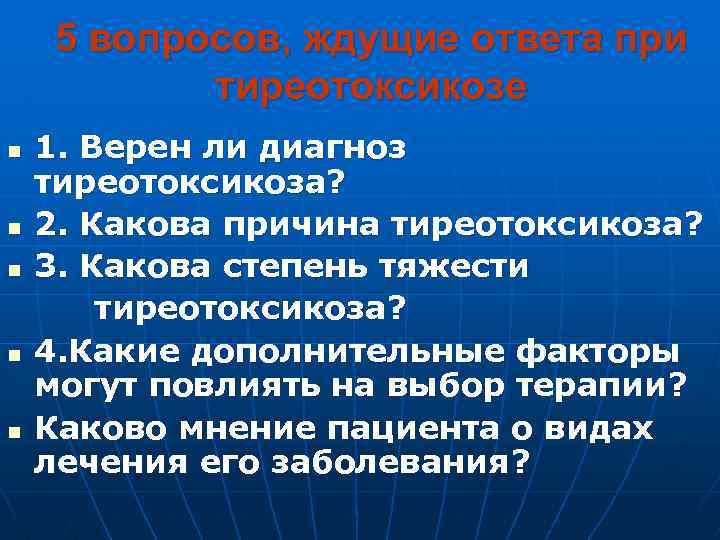 5 вопросов, ждущие ответа при тиреотоксикозе

1. Верен ли диагноз тиреотоксикоза?
2. Какова причина тиреотоксикоза?
3. Какова степень тяжести тиреотоксикоза?
4.Какие дополнительные факторы могут повлиять на выбор терапии?
Каково мнение пациента о видах лечения его заболевания?